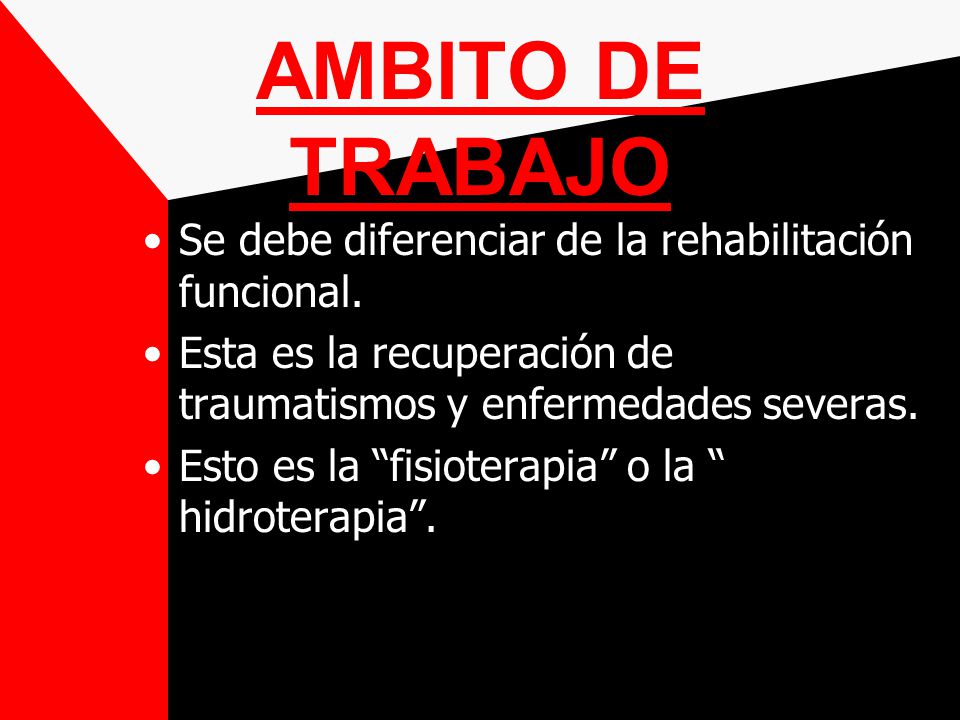 AMBITO DE TRABAJO

• Se debe diferenciar de la rehabilitación funcional.
• Esta es la recuperación de traumatismos y enfermedades severas.
• Esto es la “fisioterapia” o la “ hidroterapia”.